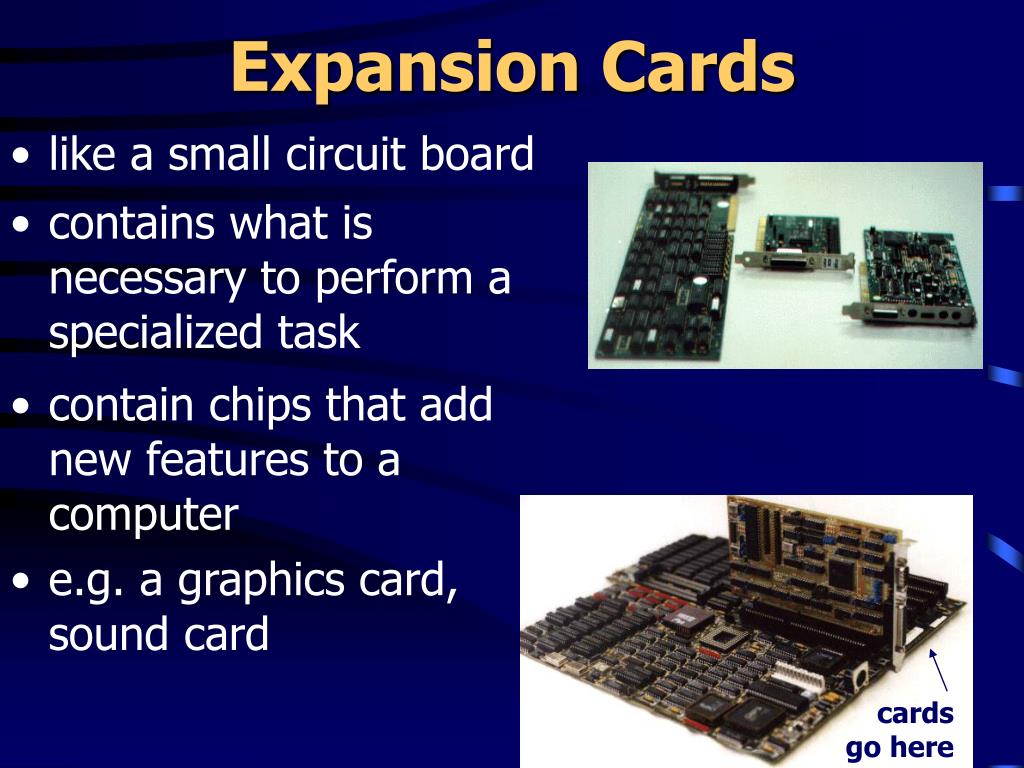 Expansion Cards

• like a small circuit board
• contains what is necessary to perform a specialized task
• contain chips that add new features to a computer
• e.g. a graphics card, sound card

cards go here